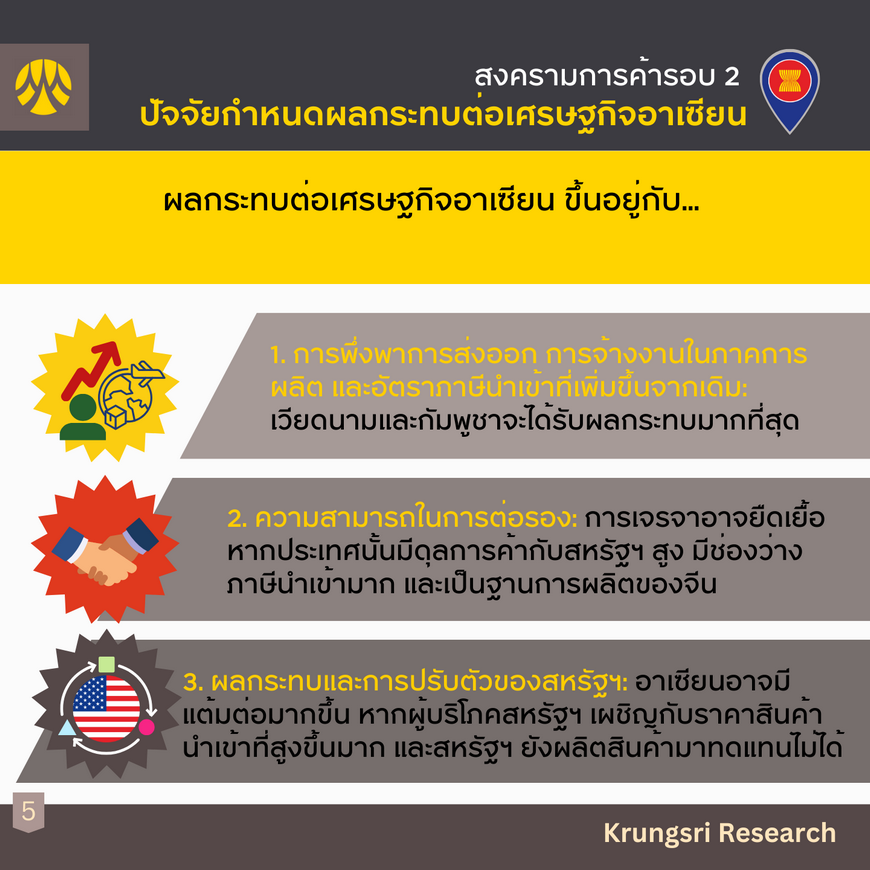 สงครามการค้ารอบ 2
ปัจจัยกำหนดผลกระทบต่อเศรษฐกิจอาเซียน

ผลกระทบต่อเศรษฐกิจอาเซียน ขึ้นอยู่กับ...

1. การพึ่งพาการส่งออก การจ้างงานในภาคการผลิต และอัตราภาษีนำเข้าที่เพิ่มขึ้นจากเดิม: เวียดนามและกัมพูชาจะได้รับผลกระทบมากที่สุด

2. ความสามารถในการต่อรอง: การเจรจาอาจยืดเยื้อ หากประเทศนั้นมีดุลการค้ากับสหรัฐฯ สูง มีช่องว่างภาษีนำเข้ามาก และเป็นฐานการผลิตของจีน

3. ผลกระทบและการปรับตัวของสหรัฐฯ: อาเซียนอาจมีแต้มต่อมากขึ้น หากผู้บริโภคสหรัฐฯ เผชิญกับราคาสินค้านำเข้าที่สูงขึ้นมาก และสหรัฐฯ ยังผลิตสินค้ามาทดแทนไม่ได้

5

Krungsri Research